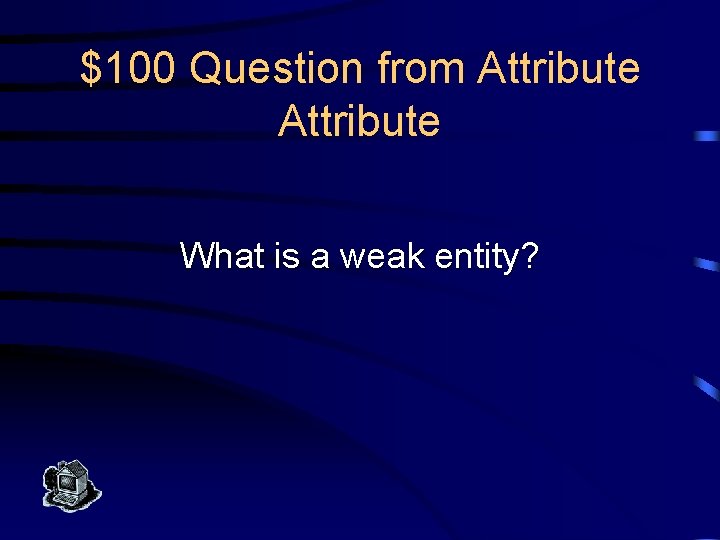 \$100 Question from Attribute Attribute

What is a weak entity?